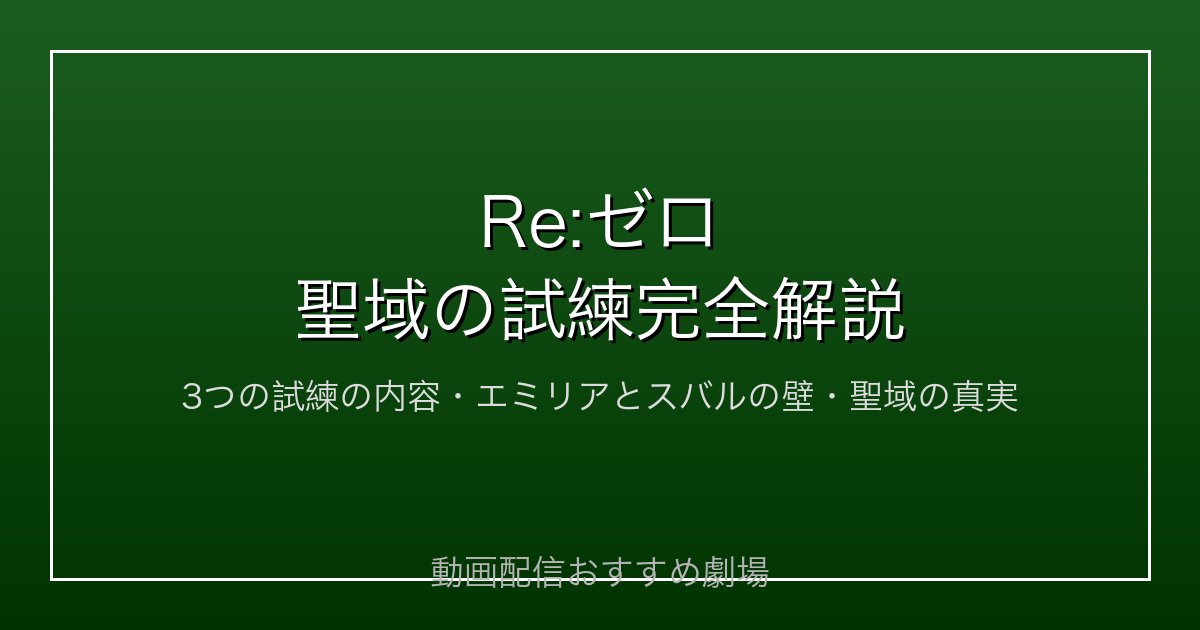 Re:ゼロ
聖域の試練完全解説

3つの試練の内容・エミリアとスバルの壁・聖域の真実

動画配信おすすめ劇場